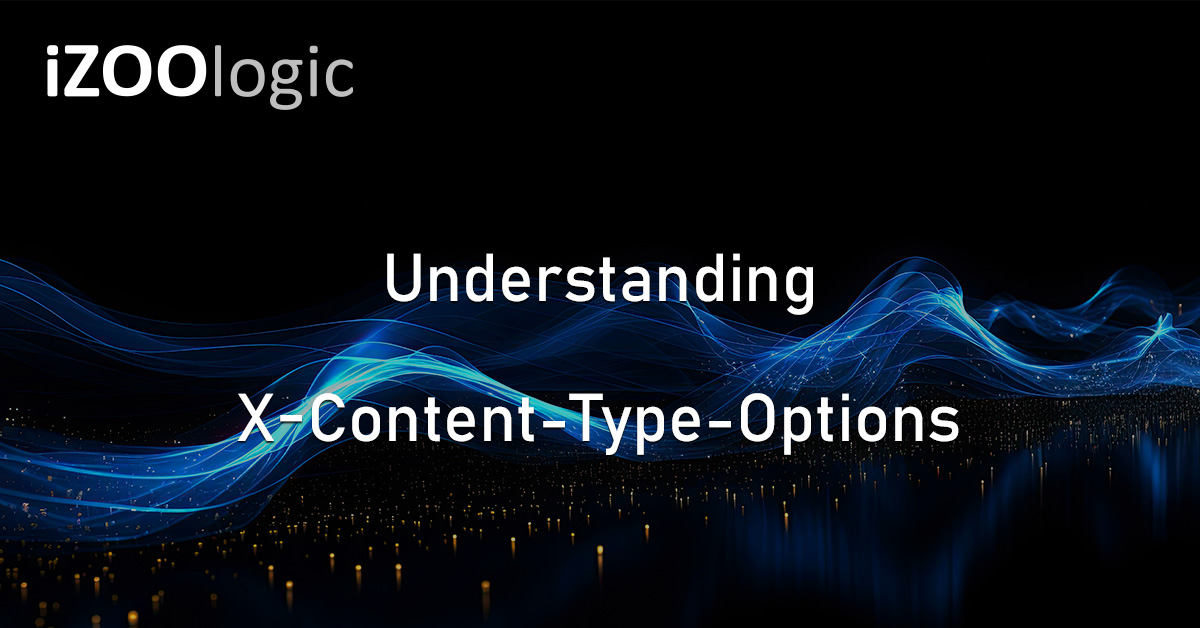 iZOOlogic

Understanding

X-Content-Type-Options